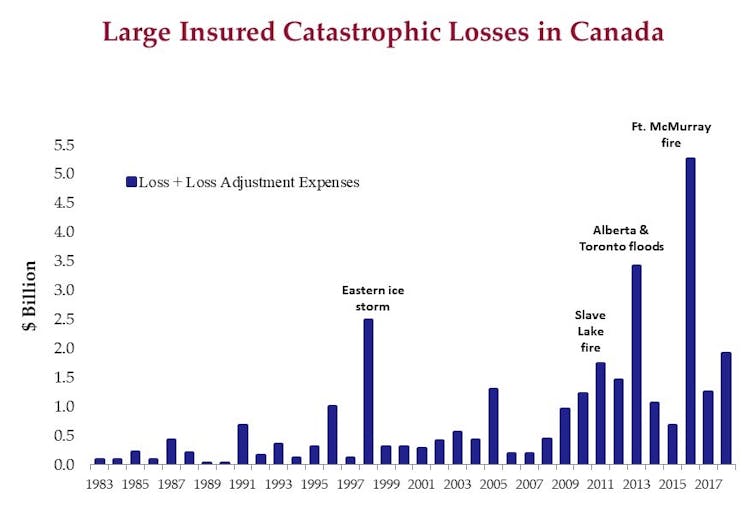 Large Insured Catastrophic Losses in Canada

Loss + Loss Adjustment Expenses

$ Billion

5.5
5.0
4.5
4.0
3.5
3.0
2.5
2.0
1.5
1.0
0.5
0.0

Eastern ice storm

Slave Lake fire

Alberta & Toronto floods

Ft. McMurray fire

1983 1985 1987 1989 1991 1993 1995 1997 1999 2001 2003 2005 2007 2009 2011 2013 2015 2017